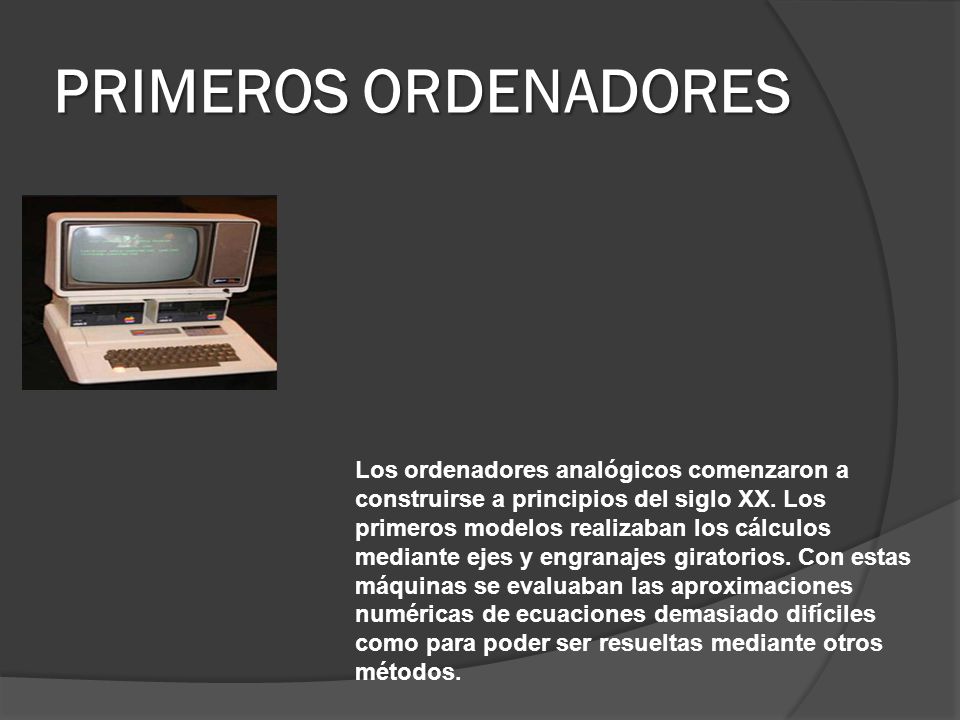 PRIMEROS ORDENADORES

Los ordenadores analógicos comenzaron a construirse a principios del siglo XX. Los primeros modelos realizaban los cálculos mediante ejes y engranajes giratorios. Con estas máquinas se evaluaban las aproximaciones numéricas de ecuaciones demasiado difíciles como para poder ser resueltas mediante otros métodos.